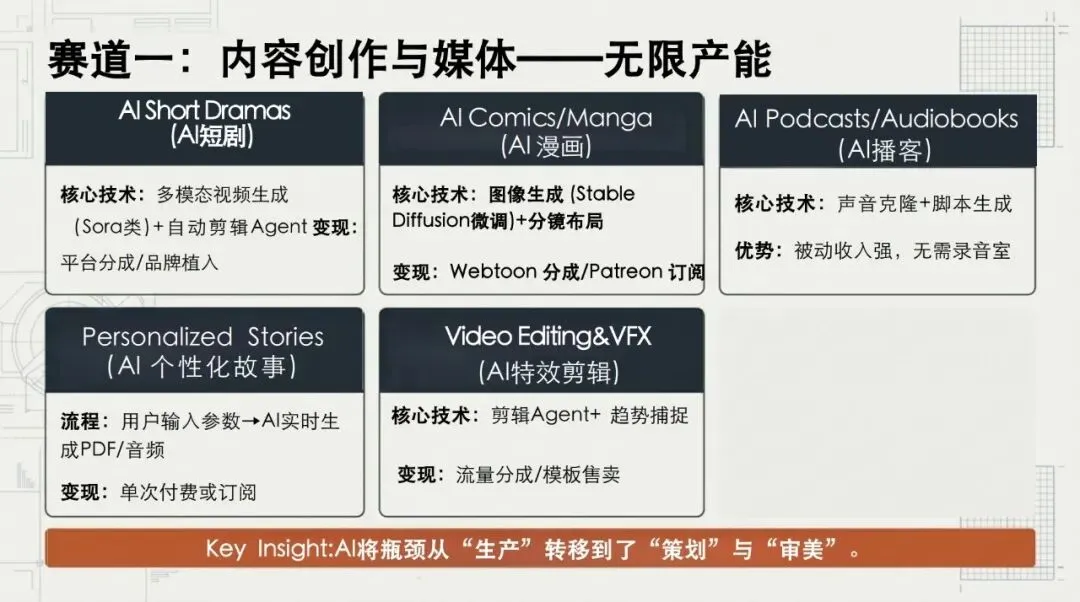 赛道一：内容创作与媒体——无限产能

AI Short Dramas
(AI短剧)

核心技术：多模态视频生成（Sora类）+自动剪辑Agent 变现：平台分成/品牌植入

AI Comics/Manga
(AI漫画)

核心技术：图像生成 (Stable Diffusion微调)+分镜布局

变现：Webtoon 分成/Patreon 订阅

AI Podcasts/Audiobooks
(AI播客)

核心技术：声音克隆+脚本生成

优势：被动收入强，无需录音室

Personalized Stories
(AI 个性化故事)

流程：用户输入参数→AI实时生成PDF/音频

变现：单次付费或订阅

Video Editing&VFX
(AI特效剪辑)

核心技术：剪辑Agent+ 趋势捕捉

变现：流量分成/模板售卖

Key Insight:AI将瓶颈从“生产”转移到了“策划”与“审美”。